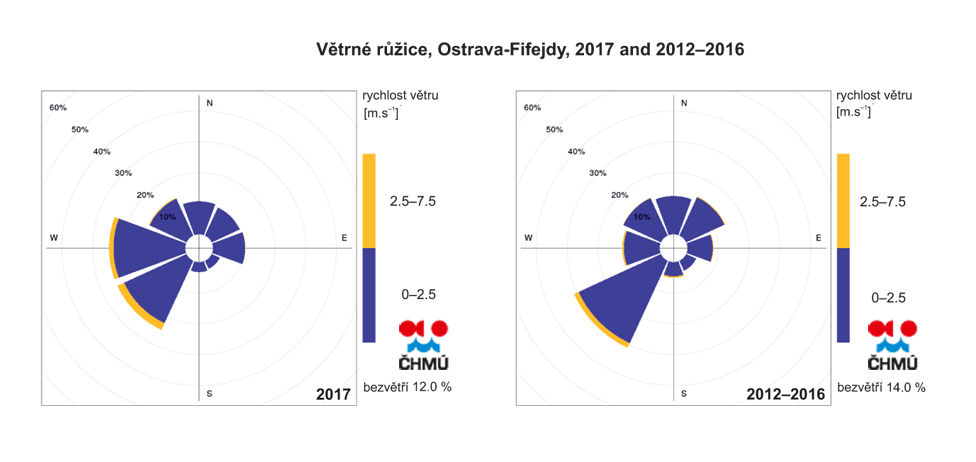 Větrné růžice, Ostrava-Fifejdy, 2017 and 2012–2016

60%
50%
40%
30%
20%
10%
N
W
E
S
2017

rychlost větru
[m.s$^{-1}$]
2.5–7.5
0–2.5
ČHMÚ
bezvětří 12.0 %

60%
50%
40%
30%
20%
10%
N
W
E
S
2012–2016

rychlost větru
[m.s$^{-1}$]
2.5–7.5
0–2.5
ČHMÚ
bezvětří 14.0 %